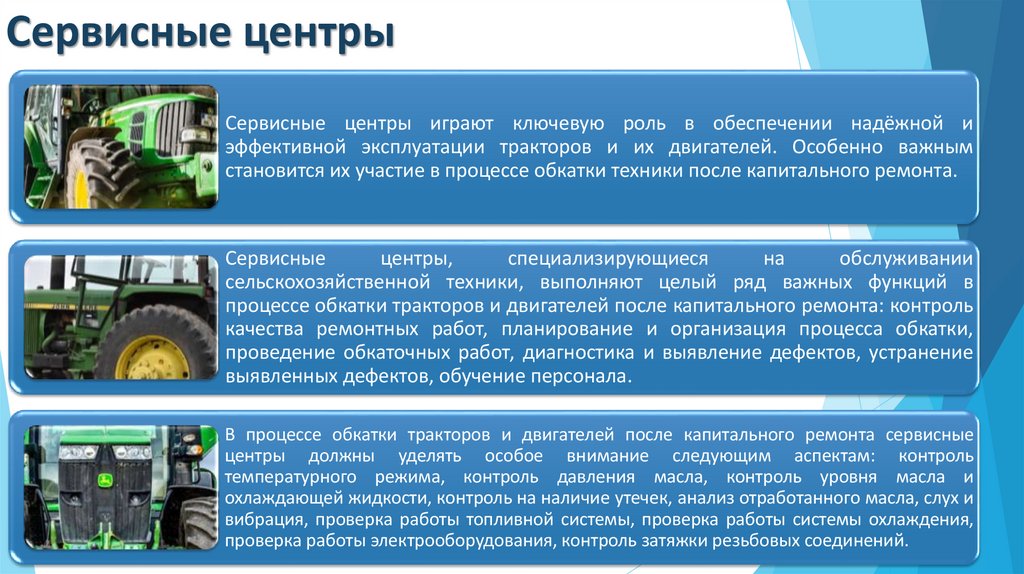 Сервисные центры

Сервисные центры играют ключевую роль в обеспечении надёжной и эффективной эксплуатации тракторов и их двигателей. Особенно важным становится их участие в процессе обкатки техники после капитального ремонта.

Сервисные центры, специализирующиеся на обслуживании сельскохозяйственной техники, выполняют целый ряд важных функций в процессе обкатки тракторов и двигателей после капитального ремонта: контроль качества ремонтных работ, планирование и организация процесса обкатки, проведение обкаточных работ, диагностика и выявление дефектов, устранение выявленных дефектов, обучение персонала.

В процессе обкатки тракторов и двигателей после капитального ремонта сервисные центры должны уделять особое внимание следующим аспектам: контроль температурного режима, контроль давления масла, контроль уровня масла и охлаждающей жидкости, контроль на наличие утечек, анализ отработанного масла, слух и вибрация, проверка работы топливной системы, проверка работы системы охлаждения, проверка работы электрооборудования, контроль затяжки резьбовых соединений.